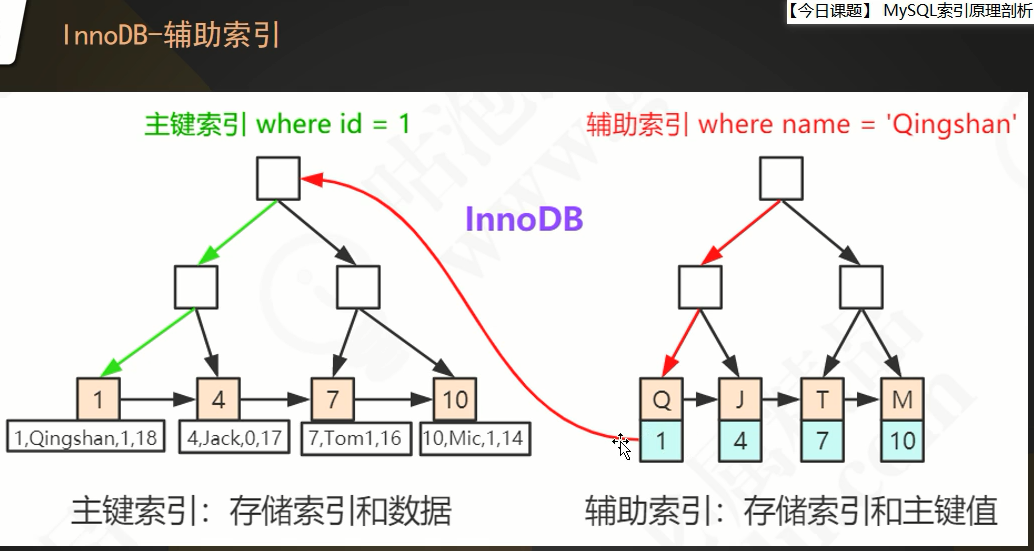 【今日课题】 MySQL索引原理剖析

InnoDB-辅助索引

主键索引 where id = 1

辅助索引 where name = 'Qingshan'

InnoDB

1
4
7
10

1,Qingshan,1,18
4,Jack,0,17
7,Tom1,16
10,Mic,1,14

Q
J
T
M

1
4
7
10

主键索引：存储索引和数据

辅助索引：存储索引和主键值